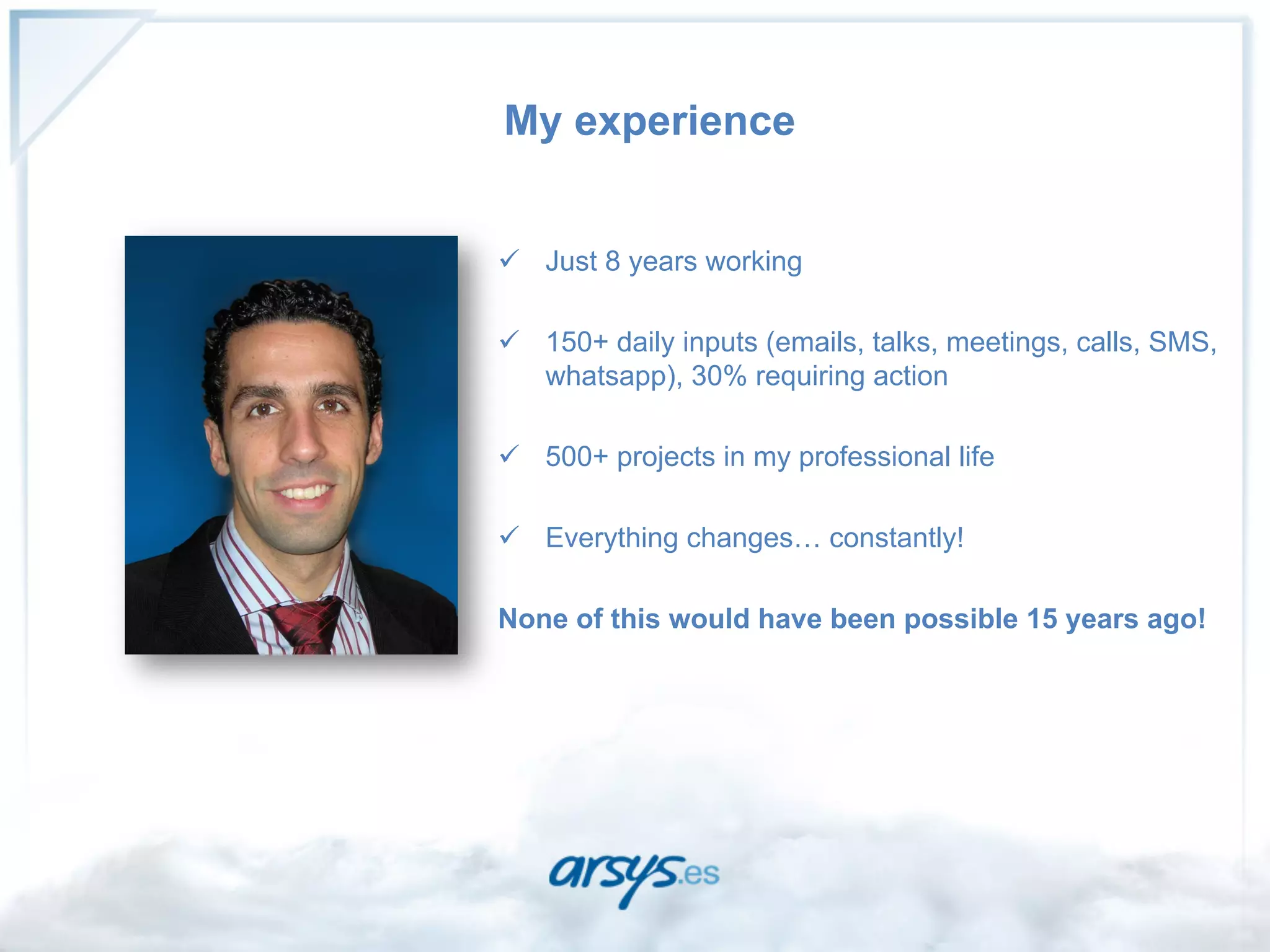 My experience

✓ Just 8 years working

✓ 150+ daily inputs (emails, talks, meetings, calls, SMS, whatsapp), 30% requiring action

✓ 500+ projects in my professional life

✓ Everything changes… constantly!

None of this would have been possible 15 years ago!

arsys.es